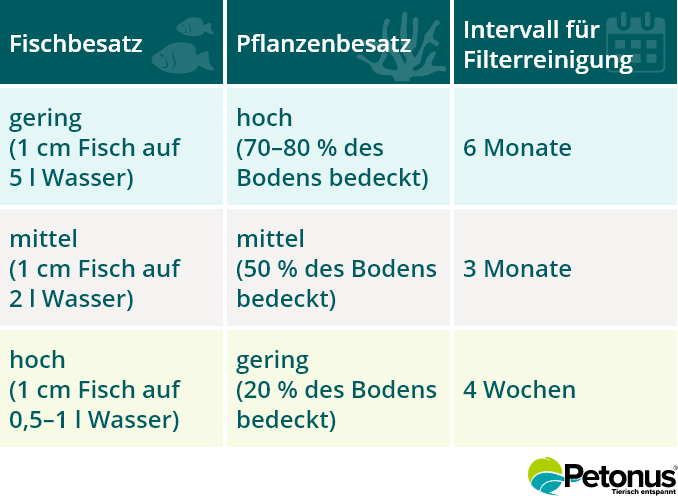 | Fischbesatz | Pflanzenbesatz | Intervall für Filterreinigung |
|---|---|---|
| gering (1 cm Fisch auf 5 l Wasser) | hoch (70–80 % des Bodens bedeckt) | 6 Monate |
| mittel (1 cm Fisch auf 2 l Wasser) | mittel (50 % des Bodens bedeckt) | 3 Monate |
| hoch (1 cm Fisch auf 0,5–1 l Wasser) | gering (20 % des Bodens bedeckt) | 4 Wochen |

Petonus®
Tierisch entspannt